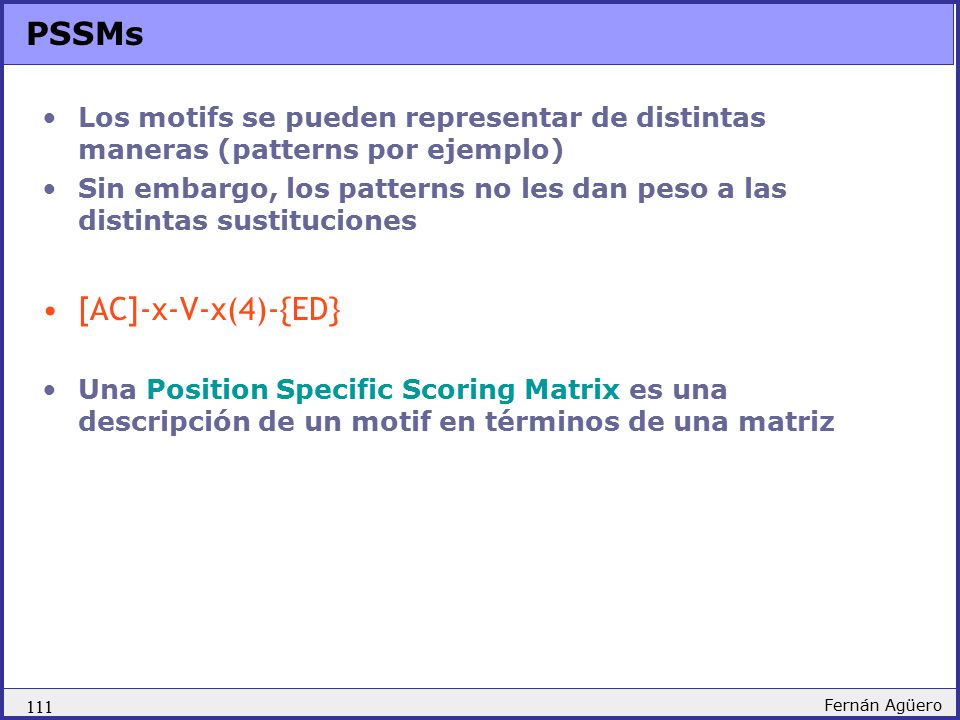 PSSMs

• Los motifs se pueden representar de distintas maneras (patterns por ejemplo)
• Sin embargo, los patterns no les dan peso a las distintas sustituciones

• [AC]-x-V-x(4)-{ED}

• Una Position Specific Scoring Matrix es una descripción de un motif en términos de una matriz

111

Fernán Agüero